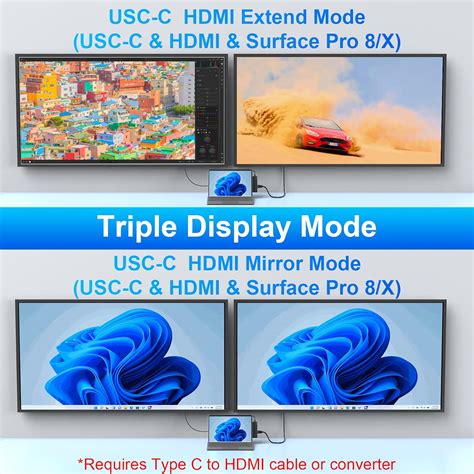 USC-C HDMI Extend Mode
(USC-C & HDMI & Surface Pro 8/X)

Triple Display Mode

USC-C HDMI Mirror Mode
(USC-C & HDMI & Surface Pro 8/X)

*Requires Type C to HDMI cable or converter